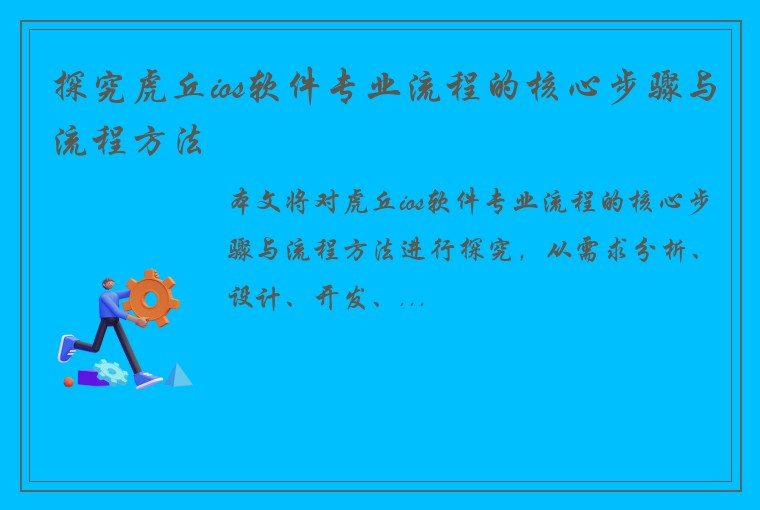 探究虎丘ios软件专业流程的核心步骤与流程方法

本文将对虎丘ios软件专业流程的核心步骤与流程方法进行探究，从需求分析、设计、开发、...